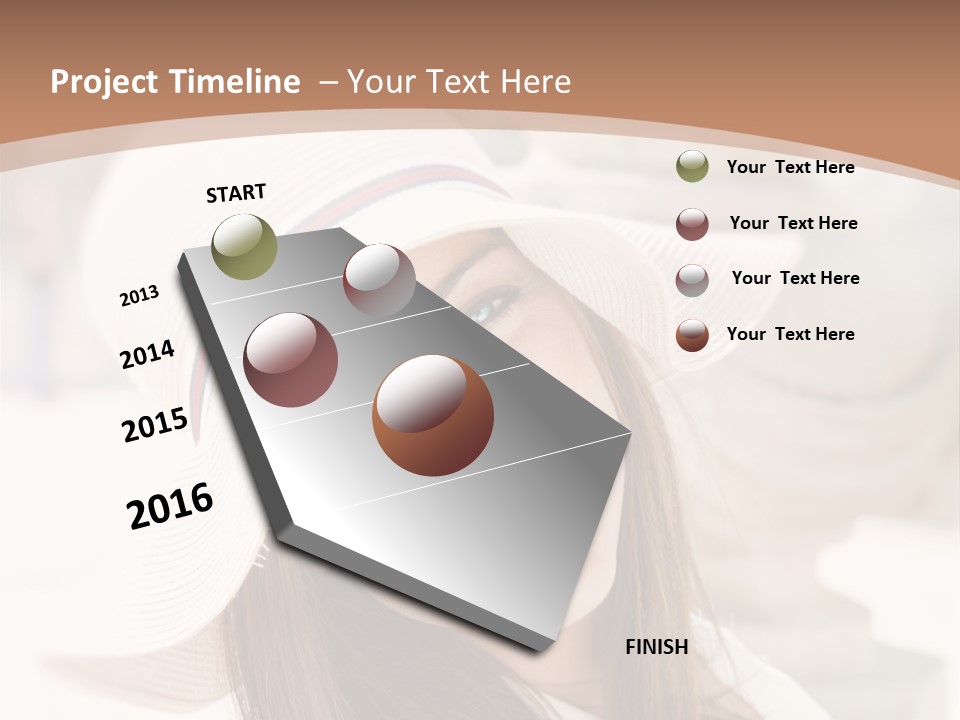 Project Timeline – Your Text Here

START

2013

2014

2015

2016

FINISH

Your Text Here

Your Text Here

Your Text Here

Your Text Here